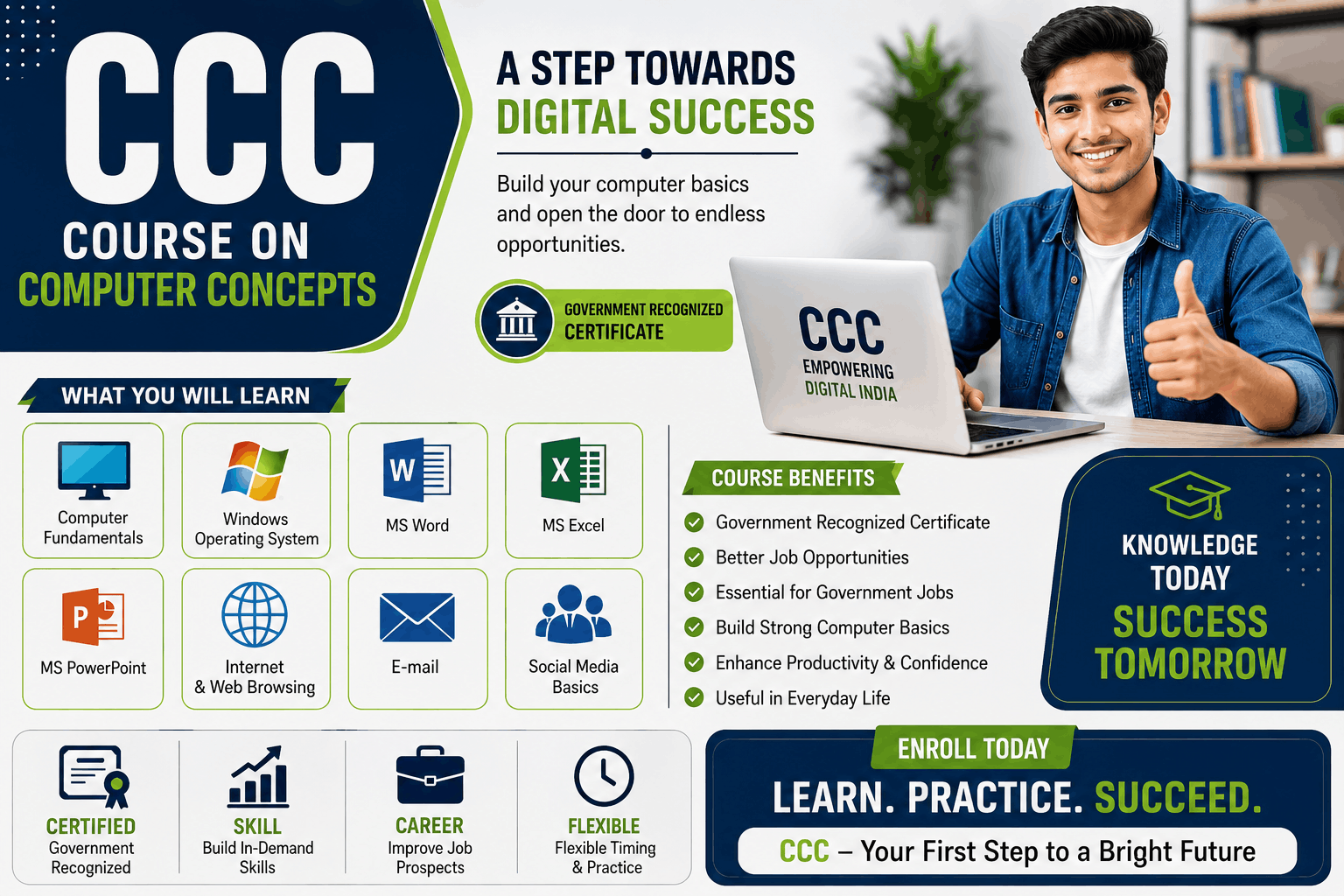 CCC
COURSE ON
COMPUTER CONCEPTS

A STEP TOWARDS
DIGITAL SUCCESS

Build your computer basics and open the door to endless opportunities.

GOVERNMENT RECOGNIZED
CERTIFICATE

CCC
EMPOWERING
DIGITAL INDIA

WHAT YOU WILL LEARN

Computer Fundamentals

Windows Operating System

W
MS Word

X
MS Excel

P
MS PowerPoint

Internet & Web Browsing

E-mail

Social Media Basics

COURSE BENEFITS

Government Recognized Certificate
Better Job Opportunities
Essential for Government Jobs
Build Strong Computer Basics
Enhance Productivity & Confidence
Useful in Everyday Life

KNOWLEDGE TODAY
SUCCESS TOMORROW

CERTIFIED
Government Recognized

SKILL
Build In-Demand Skills

CAREER
Improve Job Prospects

FLEXIBLE
Flexible Timing & Practice

ENROLL TODAY
LEARN. PRACTICE. SUCCEED.
CCC – Your First Step to a Bright Future